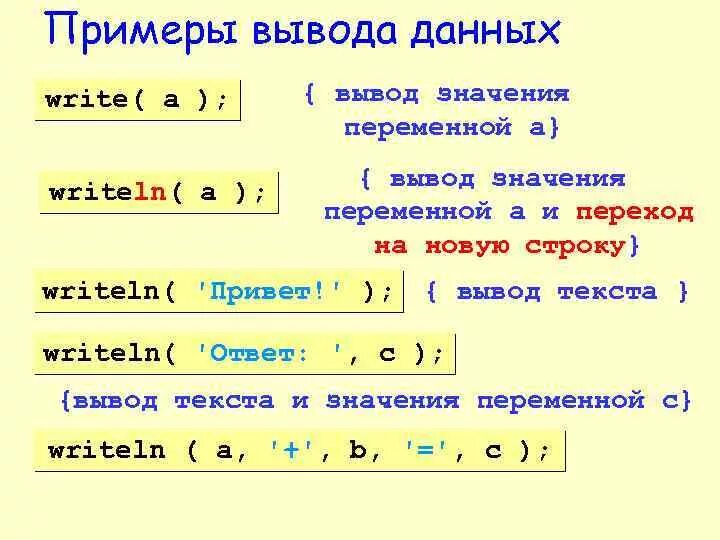 Примеры вывода данных

write( a );

{ вывод значения переменной a}

writeln( a );

{ вывод значения переменной a и переход на новую строку}

writeln( 'Привет!' );

{ вывод текста }

writeln( 'Ответ: ', c );

{вывод текста и значения переменной c}

writeln ( a, '+', b, '=', c );